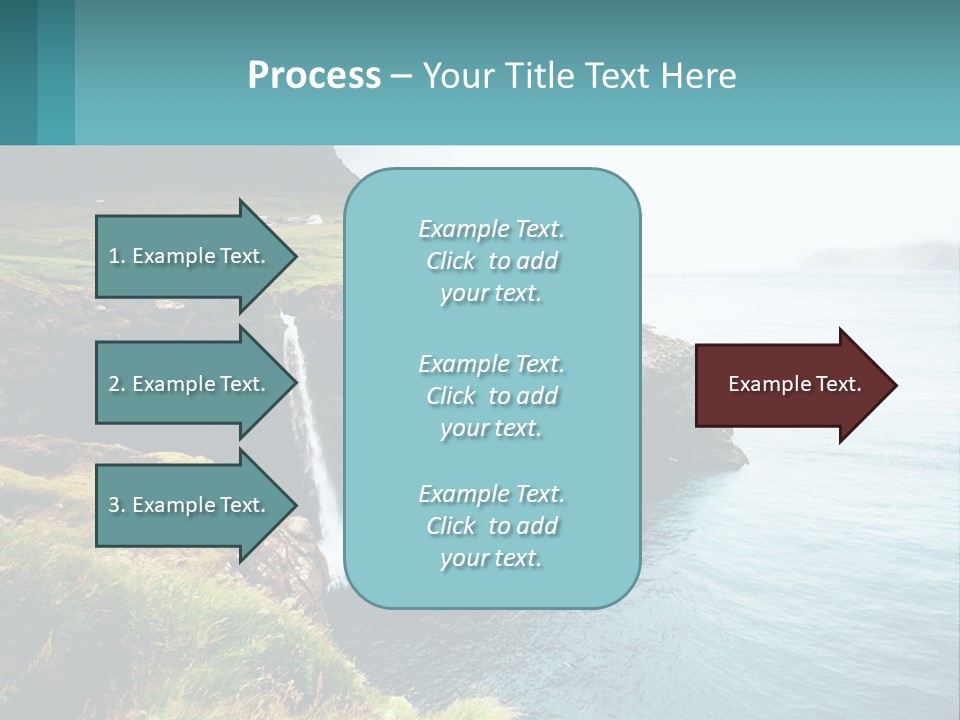 Process – Your Title Text Here

1. Example Text.

2. Example Text.

3. Example Text.

Example Text. Click to add your text.

Example Text. Click to add your text.

Example Text. Click to add your text.

Example Text.